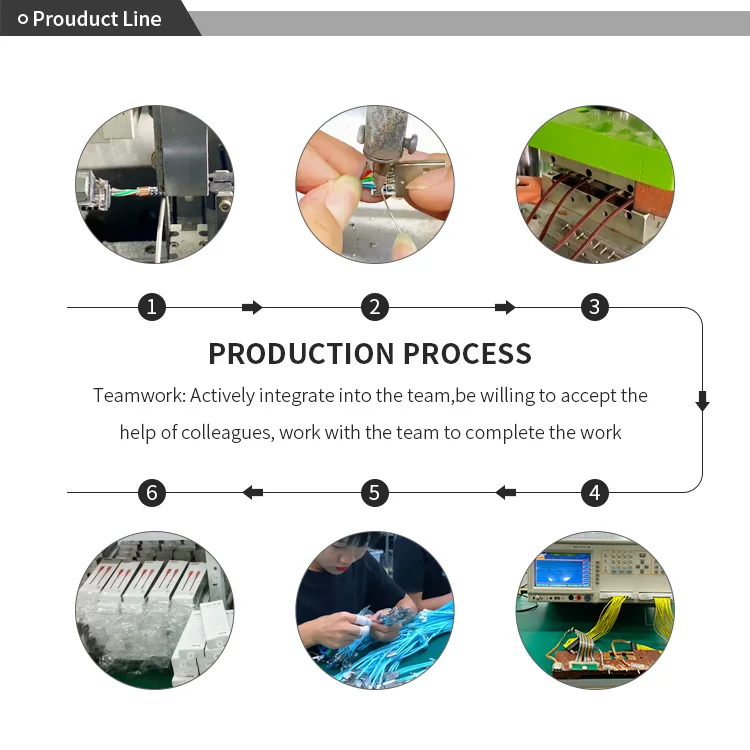 Prouduct Line

1

2

3

PRODUCTION PROCESS

Teamwork: Actively integrate into the team,be willing to accept the help of colleagues, work with the team to complete the work

6

5

4